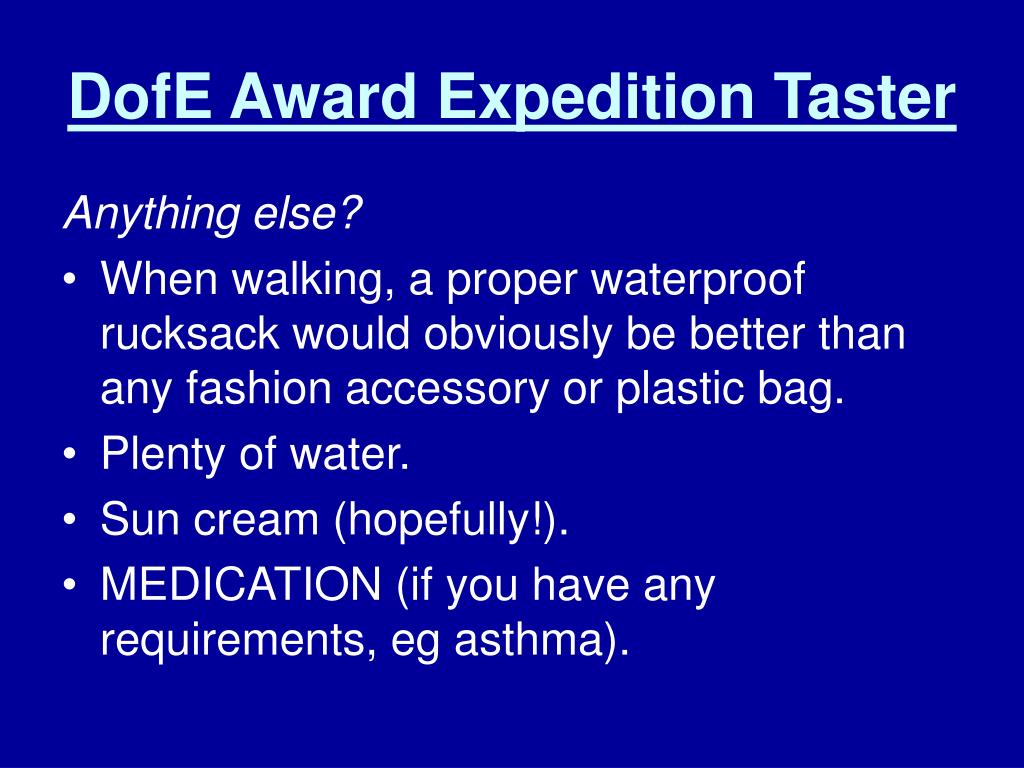 DofE Award Expedition Taster

Anything else?

• When walking, a proper waterproof rucksack would obviously be better than any fashion accessory or plastic bag.
• Plenty of water.
• Sun cream (hopefully!).
• MEDICATION (if you have any requirements, eg asthma).